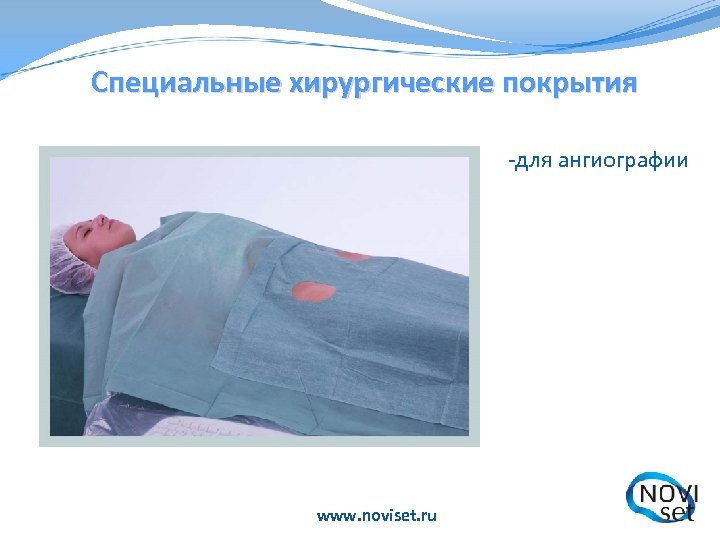 Специальные хирургические покрытия

-для ангиографии

www.noviset.ru

NOVI set